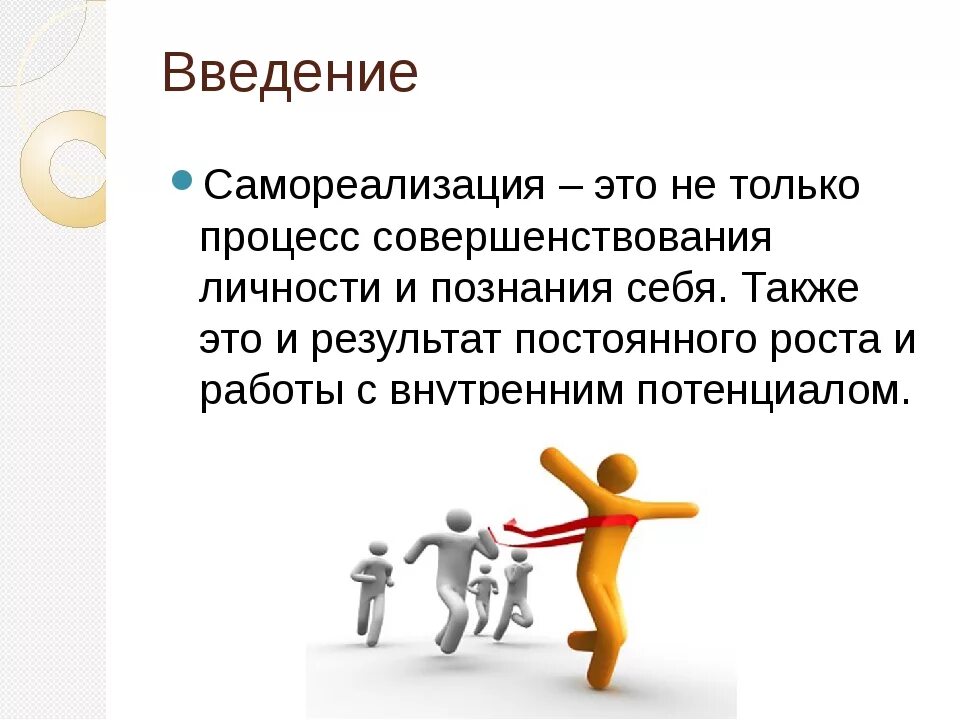 Введение

Самореализация – это не только процесс совершенствования личности и познания себя. Также это и результат постоянного роста и работы с внутренним потенциалом.